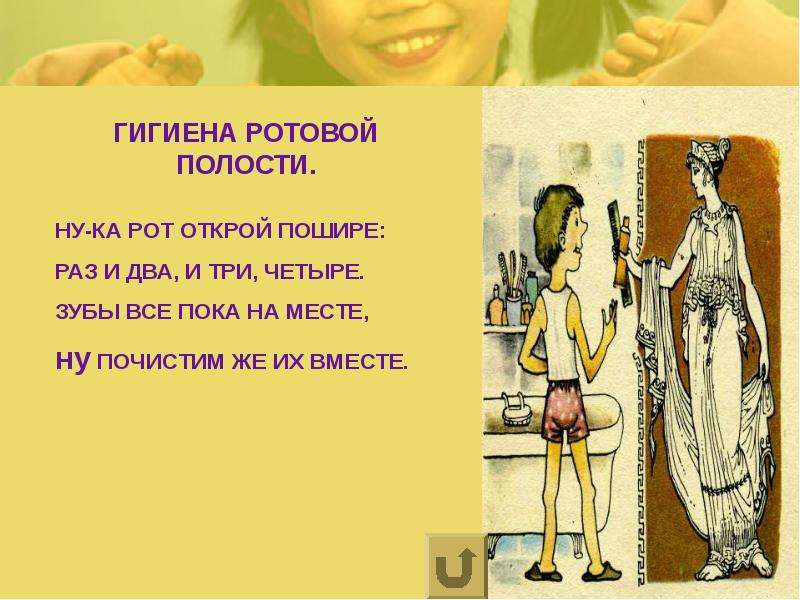 ГИГИЕНА РОТОВОЙ ПОЛОСТИ.

НУ-КА РОТ ОТКРОЙ ПОШИРЕ:
РАЗ И ДВА, И ТРИ, ЧЕТЫРЕ.
ЗУБЫ ВСЕ ПОКА НА МЕСТЕ,
НУ ПОЧИСТИМ ЖЕ ИХ ВМЕСТЕ.